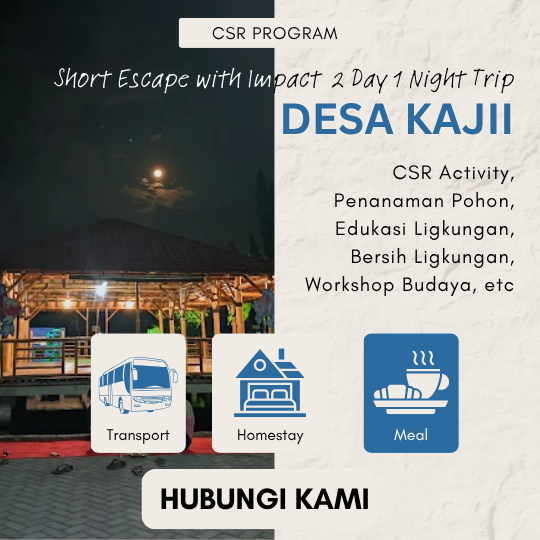 CSR PROGRAM

Short Escape with Impact 2 Day 1 Night Trip

DESA KAJII

CSR Activity,
Penanaman Pohon,
Edukasi Ligkungan,
Bersih Ligkungan,
Workshop Budaya, etc

Transport

Homestay

Meal

HUBUNGI KAMI